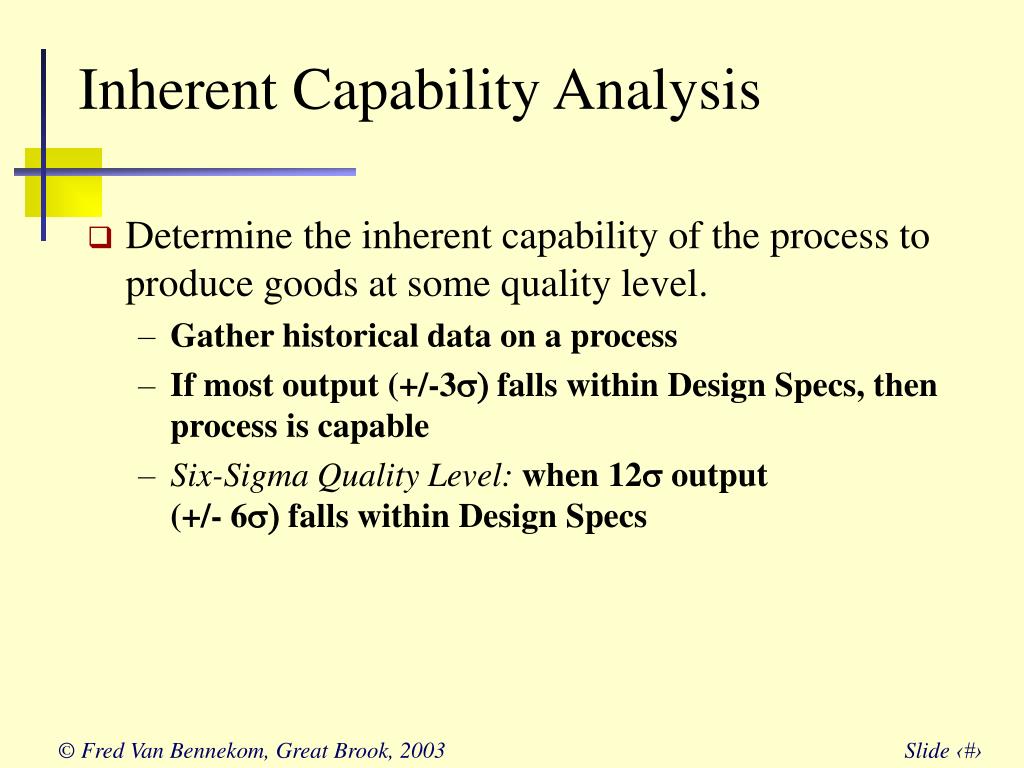 Inherent Capability Analysis

Determine the inherent capability of the process to produce goods at some quality level.

– Gather historical data on a process
– If most output (+/-3$\sigma$) falls within Design Specs, then process is capable
– Six-Sigma Quality Level: when 12$\sigma$ output (+/- 6$\sigma$) falls within Design Specs

© Fred Van Bennekom, Great Brook, 2003

Slide ‹#›